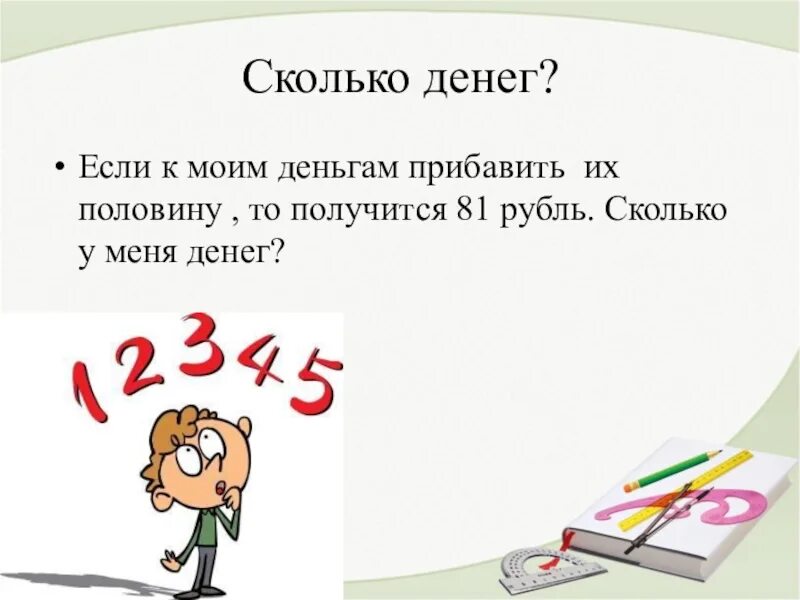 Сколько денег?

• Если к моим деньгам прибавить их половину , то получится 81 рубль. Сколько у меня денег?

1 2 3 4 5